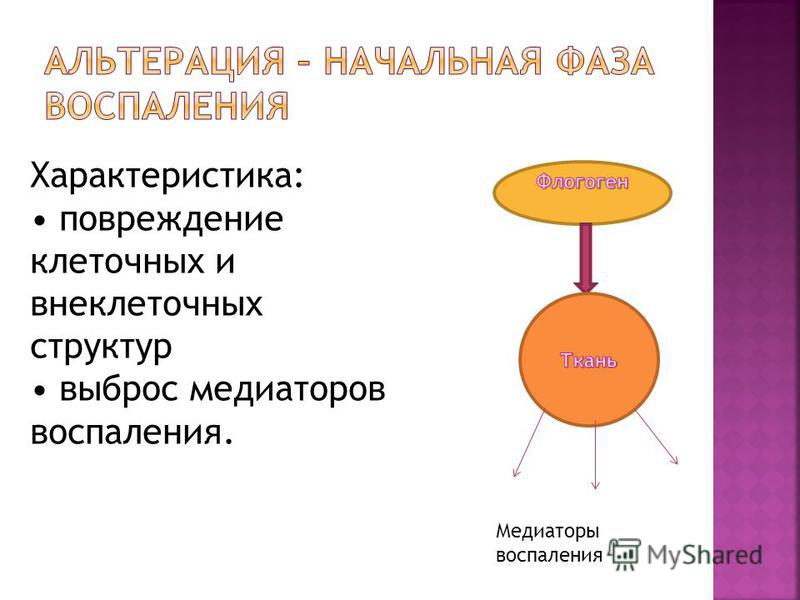 АЛЬТЕРАЦИЯ – НАЧАЛЬНАЯ ФАЗА ВОСПАЛЕНИЯ

Характеристика:
• повреждение клеточных и внеклеточных структур
• выброс медиаторов воспаления.

Флогоген

Ткань

Медиаторы воспаления

MyShared